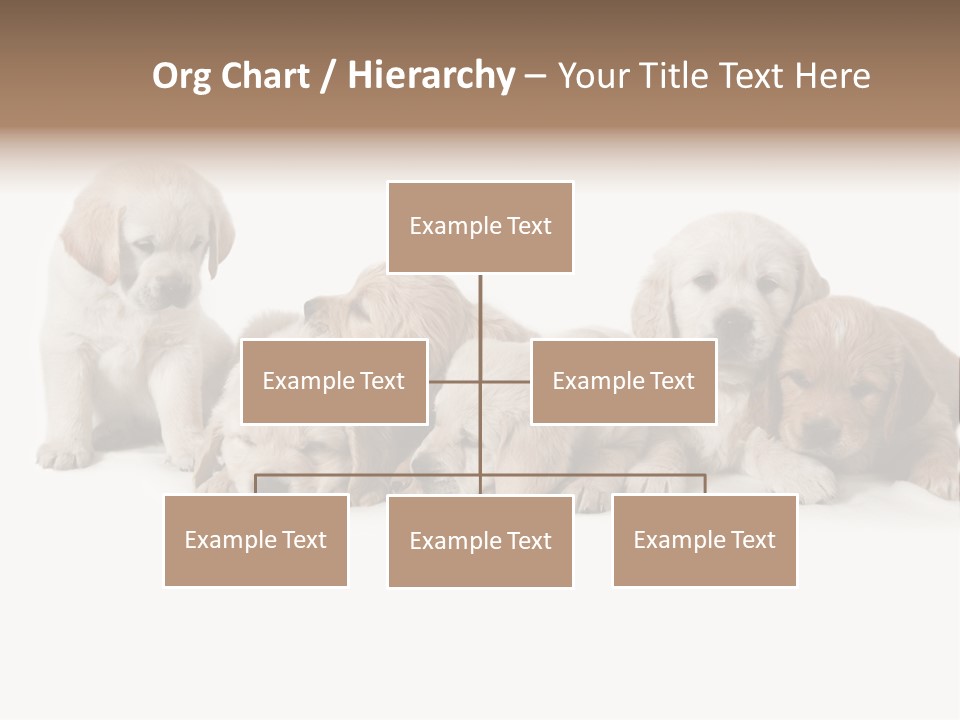 Org Chart / Hierarchy – Your Title Text Here

Example Text

Example Text

Example Text

Example Text

Example Text

Example Text